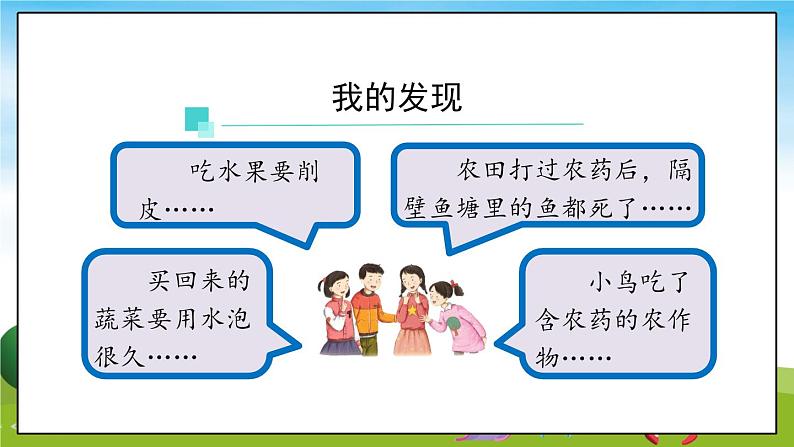 我的发现

吃水果要削皮……

农田打过农药后，隔壁鱼塘里的鱼都死了……

买回来的蔬菜要用水泡很久……

小鸟吃了含农药的农作物……